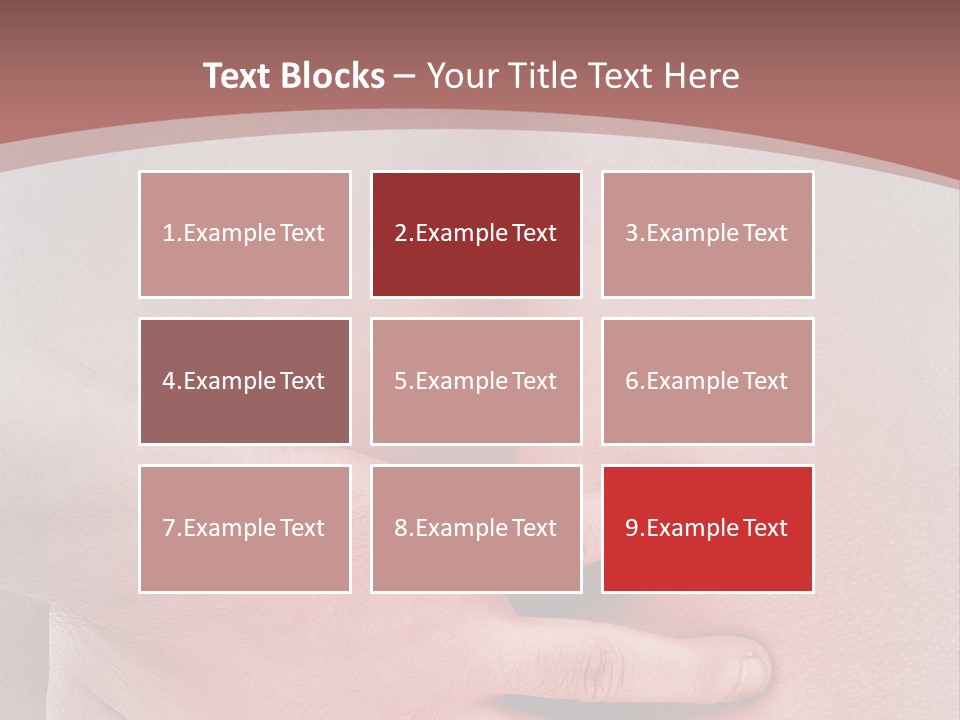 Text Blocks – Your Title Text Here

1.Example Text

2.Example Text

3.Example Text

4.Example Text

5.Example Text

6.Example Text

7.Example Text

8.Example Text

9.Example Text